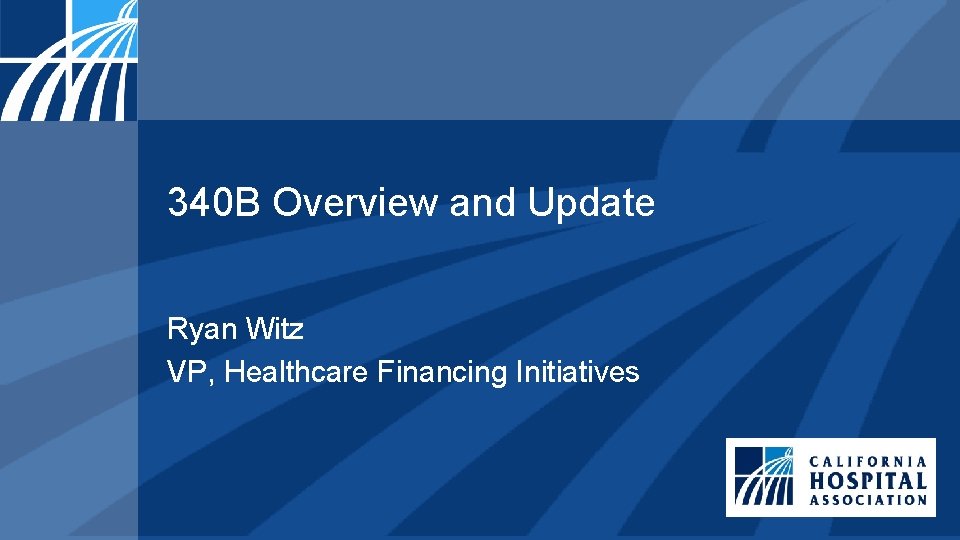 340B Overview and Update

Ryan Witz
VP, Healthcare Financing Initiatives

CALIFORNIA
HOSPITAL
ASSOCIATION